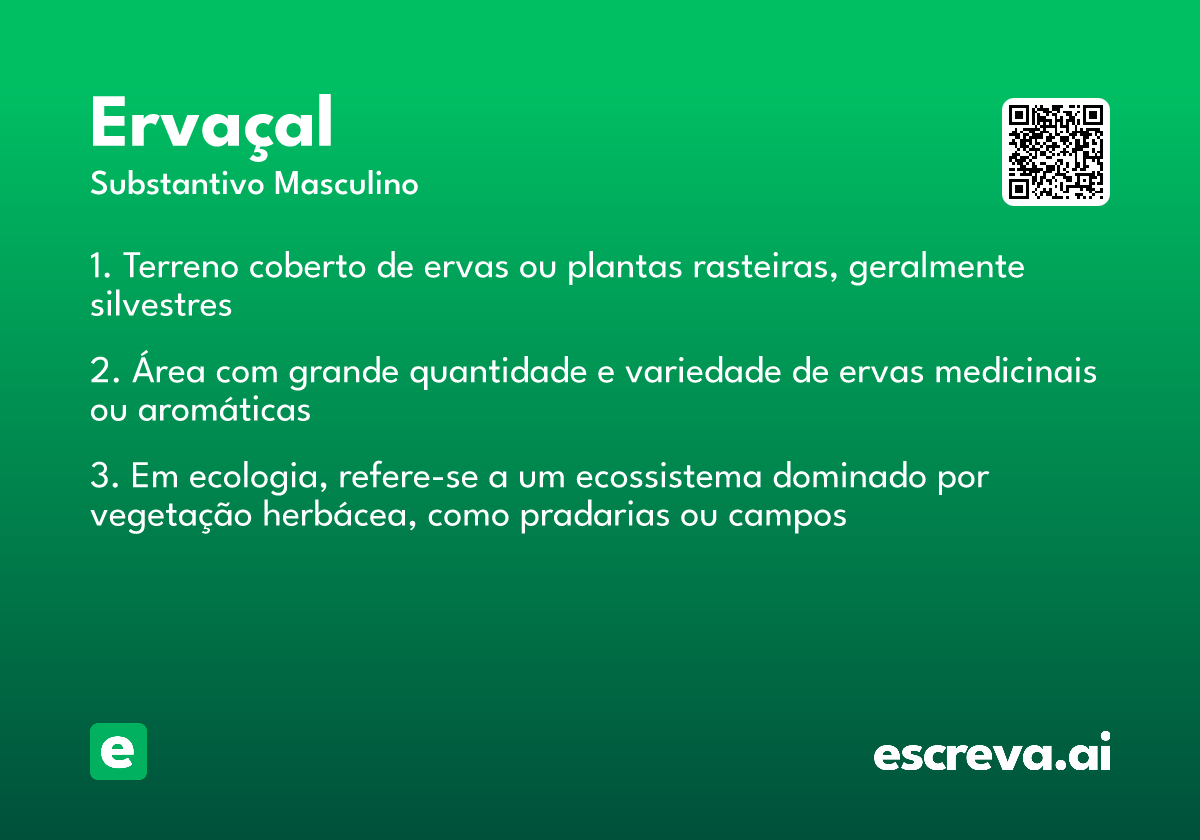 Ervaçal
Substantivo Masculino

1. Terreno coberto de ervas ou plantas rasteiras, geralmente silvestres

2. Área com grande quantidade e variedade de ervas medicinais ou aromáticas

3. Em ecologia, refere-se a um ecossistema dominado por vegetação herbácea, como pradarias ou campos

e

escreva.ai